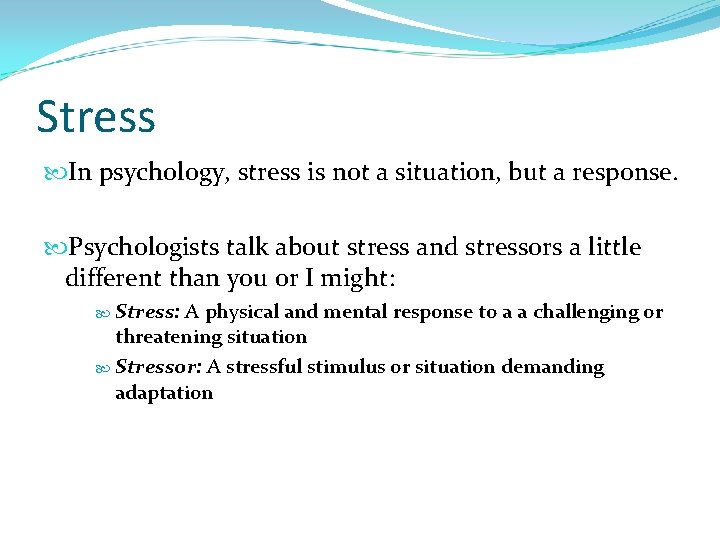 Stress

In psychology, stress is not a situation, but a response.

Psychologists talk about stress and stressors a little different than you or I might:

Stress: A physical and mental response to a a challenging or threatening situation

Stressor: A stressful stimulus or situation demanding adaptation